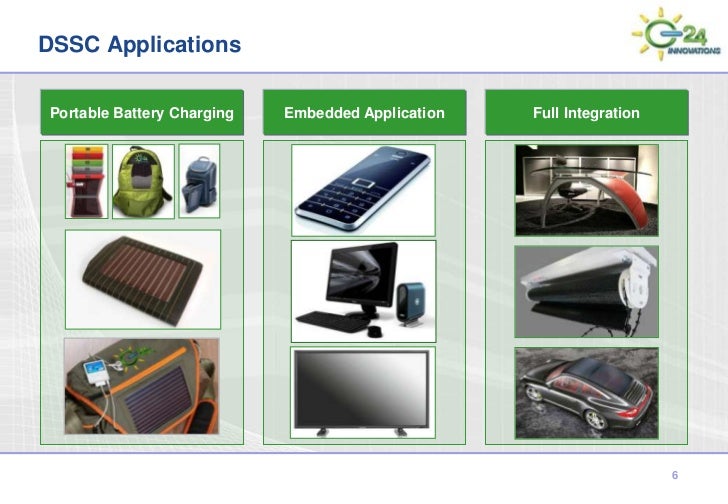 DSSC Applications

G24 INNOVATIONS

Portable Battery Charging

Embedded Application

Full Integration

6